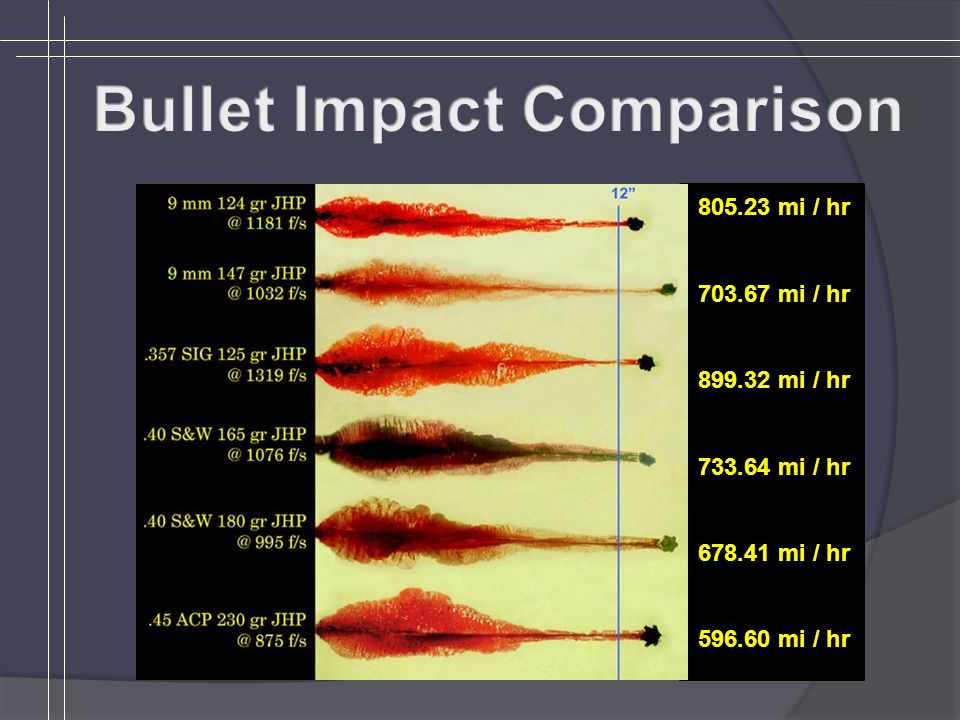 Bullet Impact Comparison

9 mm 124 gr JHP @ 1181 f/s

9 mm 147 gr JHP @ 1032 f/s

.357 SIG 125 gr JHP @ 1319 f/s

.40 S&W 165 gr JHP @ 1076 f/s

.40 S&W 180 gr JHP @ 995 f/s

.45 ACP 230 gr JHP @ 875 f/s

12"

805.23 mi / hr

703.67 mi / hr

899.32 mi / hr

733.64 mi / hr

678.41 mi / hr

596.60 mi / hr